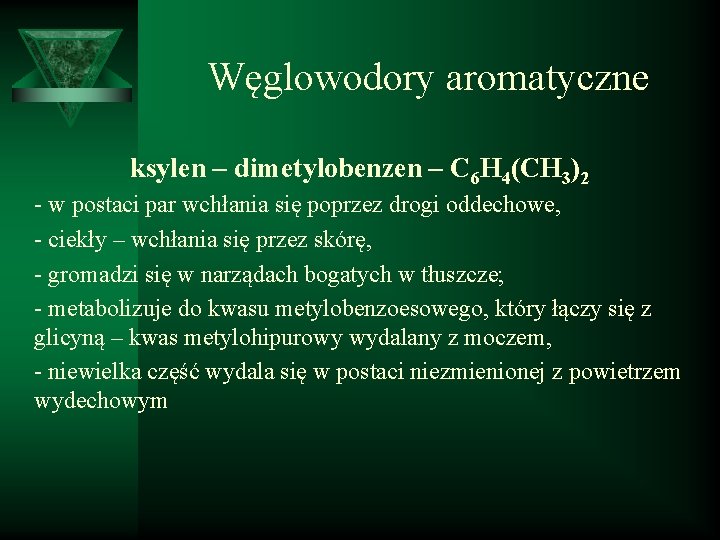 Węglowodory aromatyczne

ksylen – dimetylobenzen – $C_6H_4(CH_3)_2$

- w postaci par wchłania się poprzez drogi oddechowe,

- ciekły – wchłania się przez skórę,

- gromadzi się w narządach bogatych w tłuszcze;

- metabolizuje do kwasu metylobenzoesowego, który łączy się z glicyną – kwas metylohipurowy wydalany z moczem,

- niewielka część wydala się w postaci niezmienionej z powietrzem wydechowym